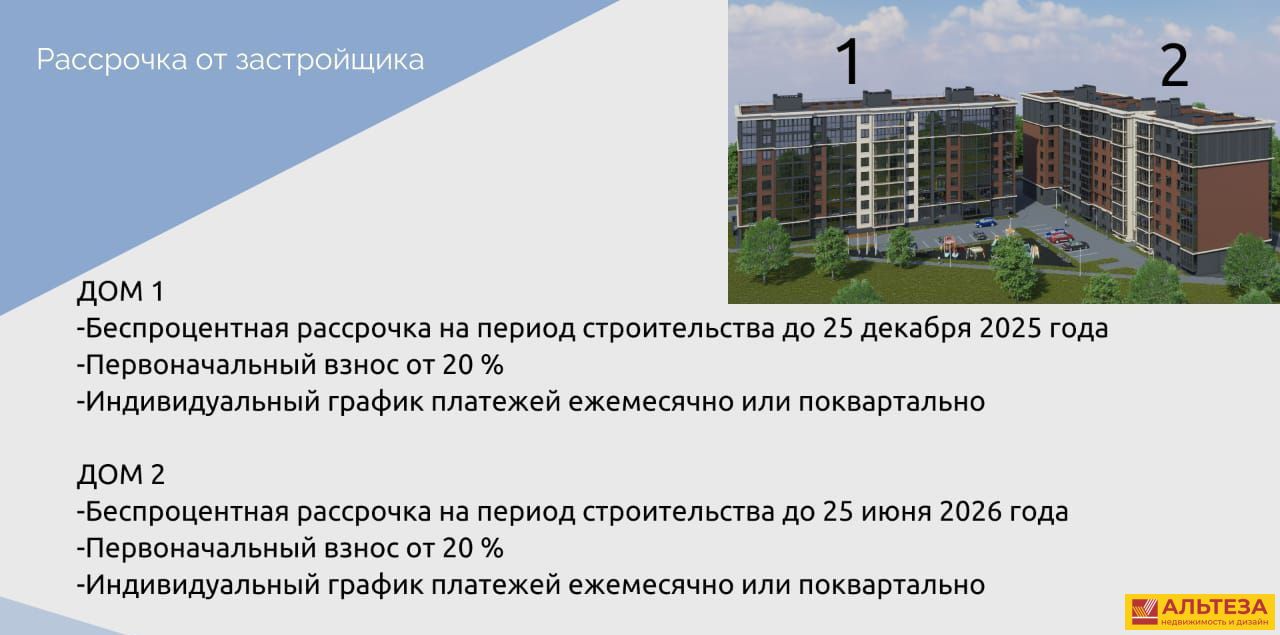 Рассрочка от застройщика

1

2

ДОМ 1
-Беспроцентная рассрочка на период строительства до 25 декабря 2025 года
-Первоначальный взнос от 20 %
-Индивидуальный график платежей ежемесячно или поквартально

ДОМ 2
-Беспроцентная рассрочка на период строительства до 25 июня 2026 года
-Первоначальный взнос от 20 %
-Индивидуальный график платежей ежемесячно или поквартально

АЛЬТЕЗА
недвижимость и дизайн